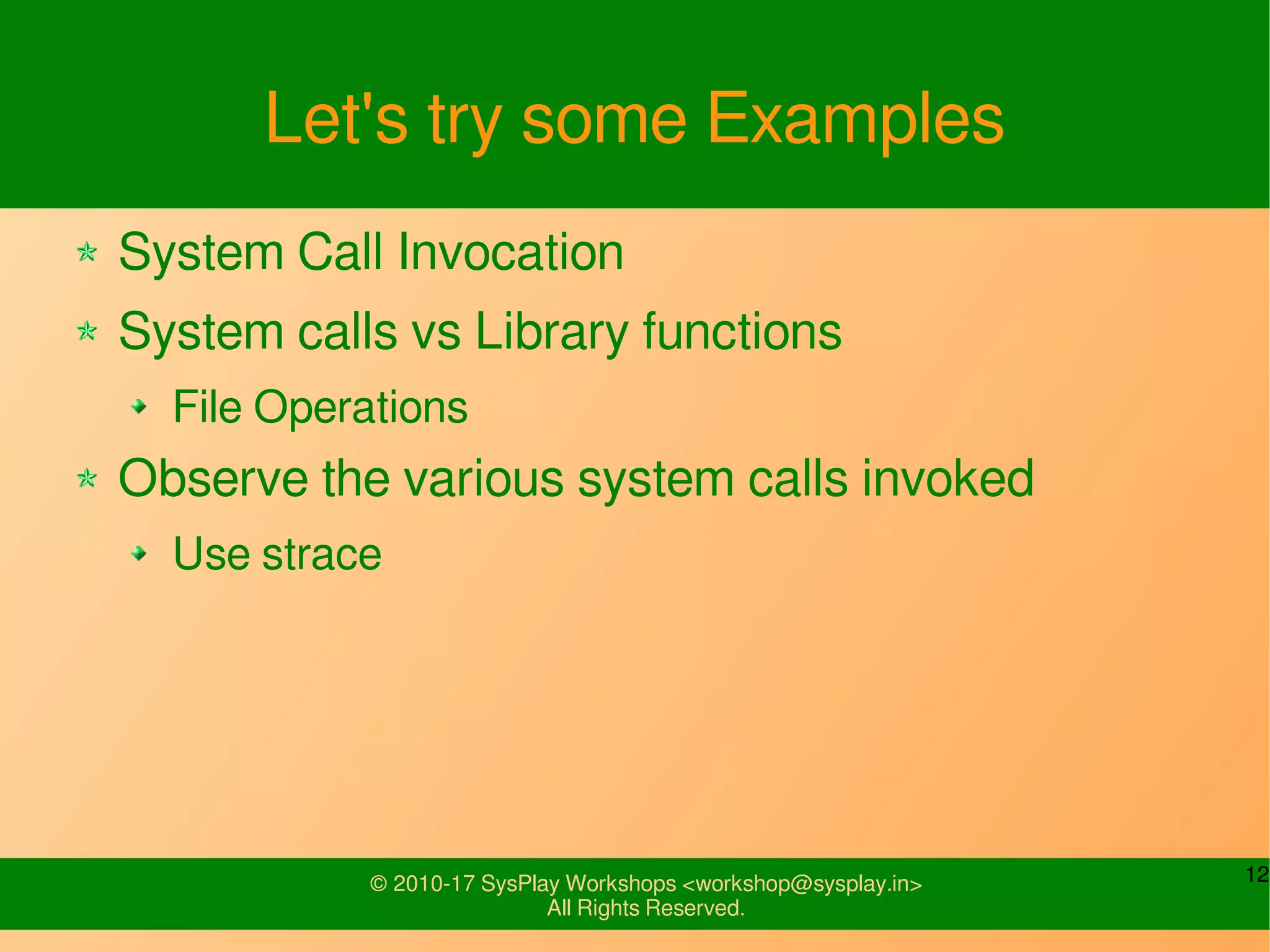 Let's try some Examples

System Call Invocation

System calls vs Library functions

File Operations

Observe the various system calls invoked

Use strace

© 2010-17 SysPlay Workshops <workshop@sysplay.in>
All Rights Reserved.

12